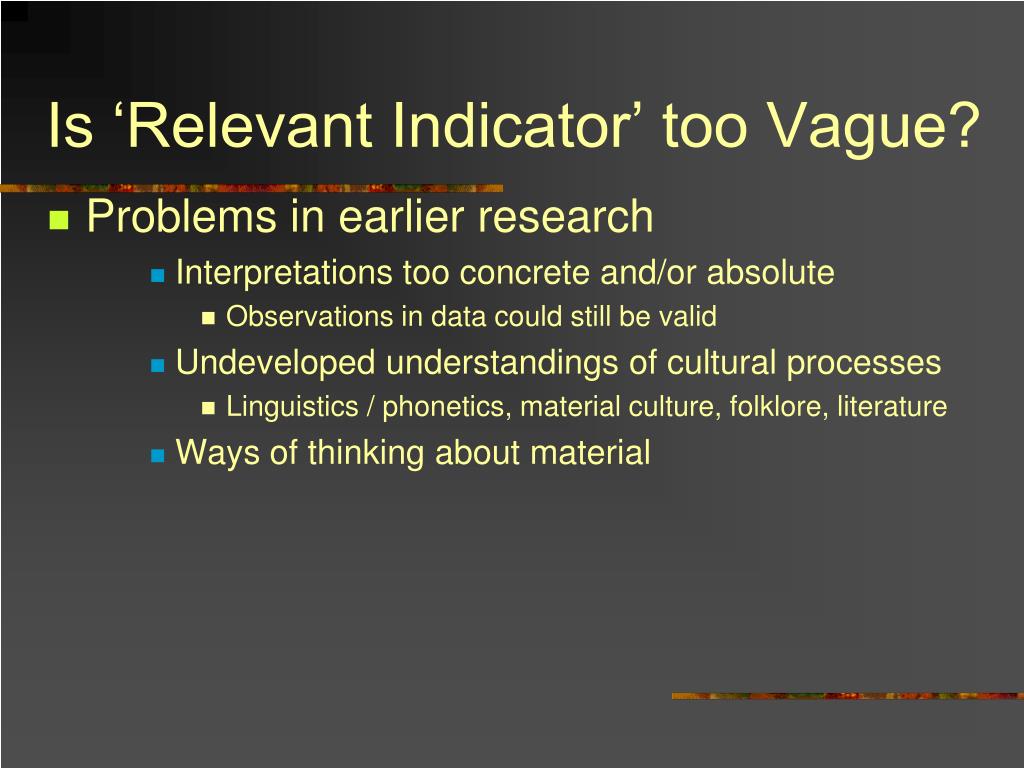 Is ‘Relevant Indicator’ too Vague?

Problems in earlier research
Interpretations too concrete and/or absolute
Observations in data could still be valid
Undeveloped understandings of cultural processes
Linguistics / phonetics, material culture, folklore, literature
Ways of thinking about material